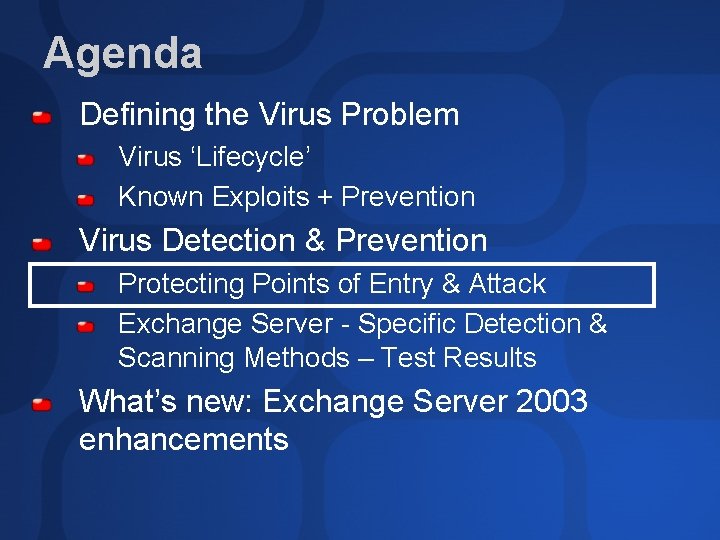 Agenda

Defining the Virus Problem

Virus ‘Lifecycle’

Known Exploits + Prevention

Virus Detection & Prevention

Protecting Points of Entry & Attack

Exchange Server - Specific Detection & Scanning Methods – Test Results

What’s new: Exchange Server 2003 enhancements